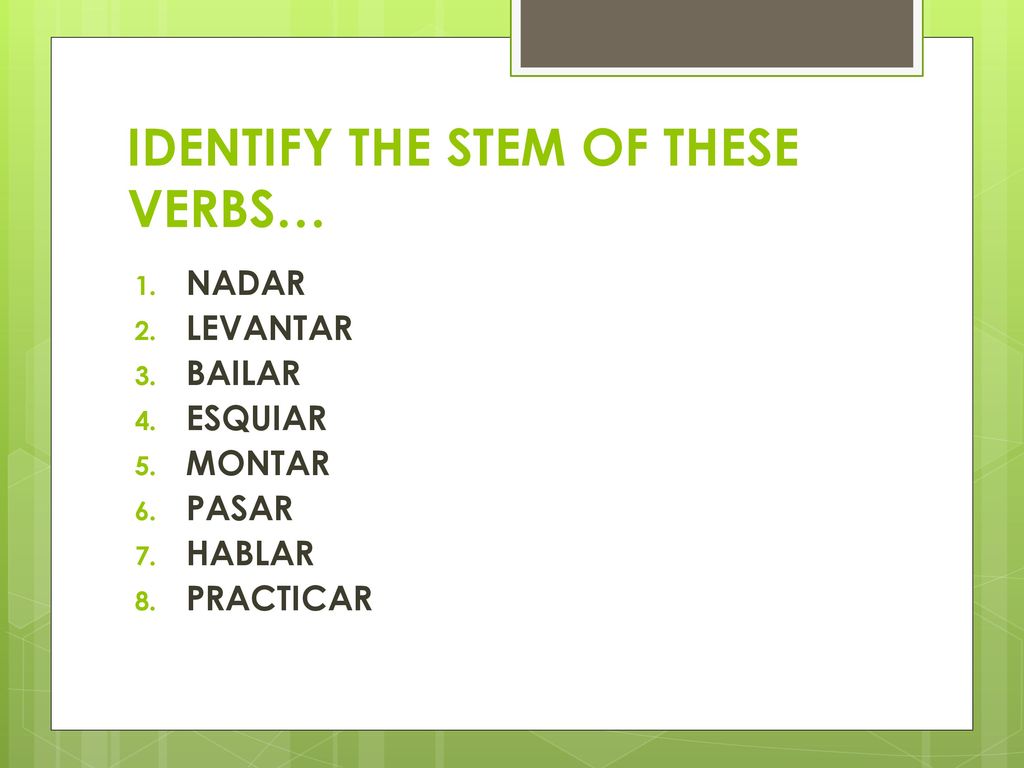 IDENTIFY THE STEM OF THESE VERBS…

1. NADAR
2. LEVANTAR
3. BAILAR
4. ESQUIAR
5. MONTAR
6. PASAR
7. HABLAR
8. PRACTICAR